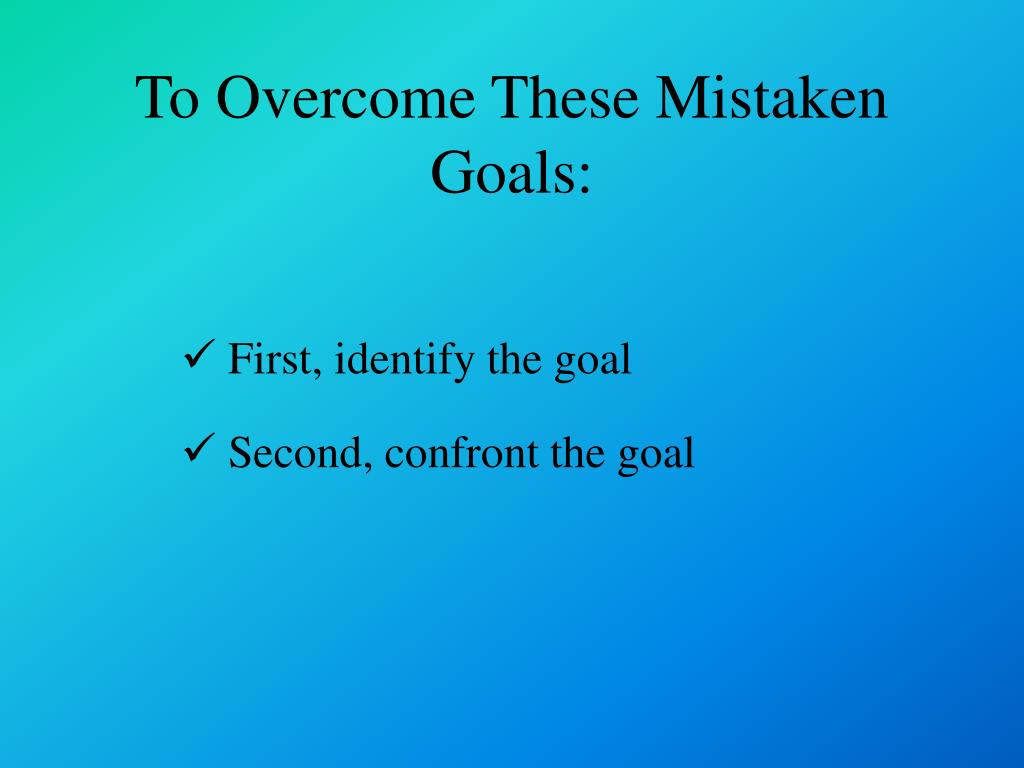 To Overcome These Mistaken Goals:

✓ First, identify the goal

✓ Second, confront the goal